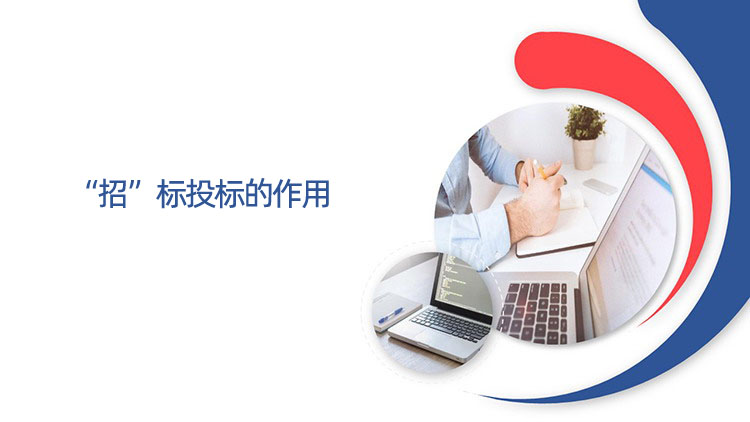 “招”标投标的作用